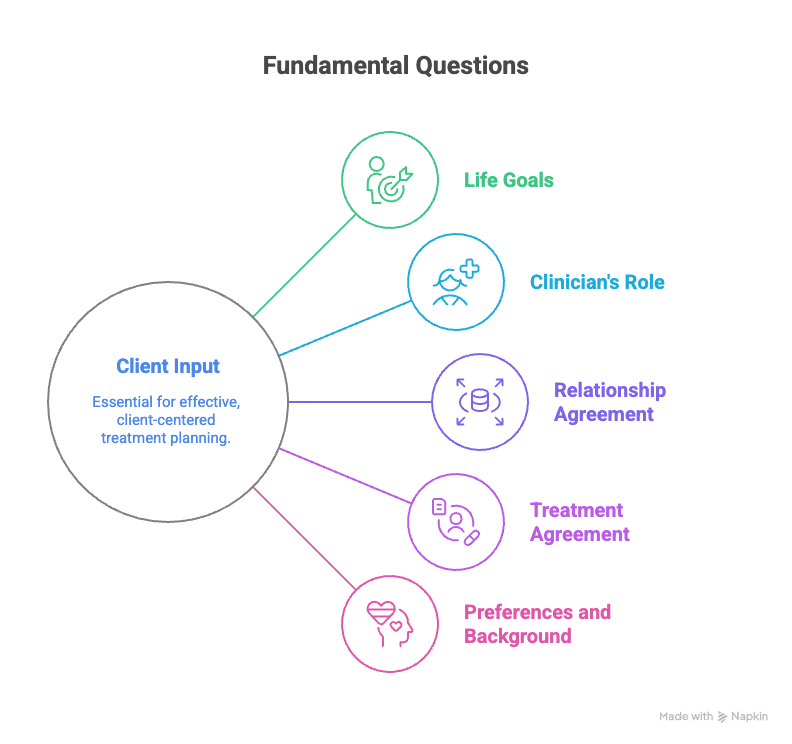 Fundamental Questions

Client Input

Essential for effective, client-centered treatment planning.

Life Goals

Clinician's Role

Relationship Agreement

Treatment Agreement

Preferences and Background

Made with Napkin